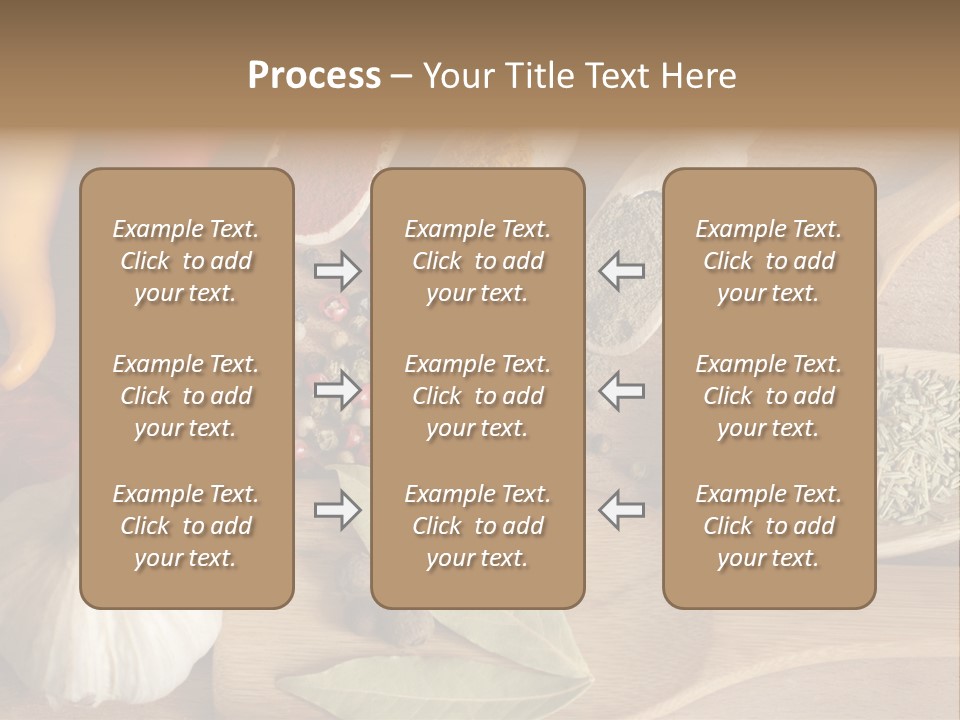 Process – Your Title Text Here

Example Text. Click to add your text.

Example Text. Click to add your text.

Example Text. Click to add your text.

Example Text. Click to add your text.

Example Text. Click to add your text.

Example Text. Click to add your text.

Example Text. Click to add your text.

Example Text. Click to add your text.

Example Text. Click to add your text.